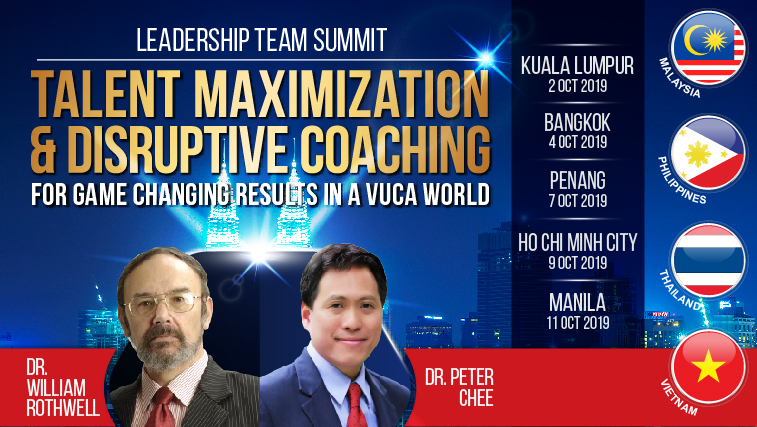 LEADERSHIP TEAM SUMMIT

TALENT MAXIMIZATION & DISRUPTIVE COACHING

FOR GAME CHANGING RESULTS IN A VUCA WORLD

KUALA LUMPUR
2 OCT 2019

BANGKOK
4 OCT 2019

PENANG
7 OCT 2019

HO CHI MINH CITY
9 OCT 2019

MANILA
11 OCT 2019

MALAYSIA

PHILIPPINES

THAILAND

VIETNAM

DR. WILLIAM ROTHWELL

DR. PETER CHEE